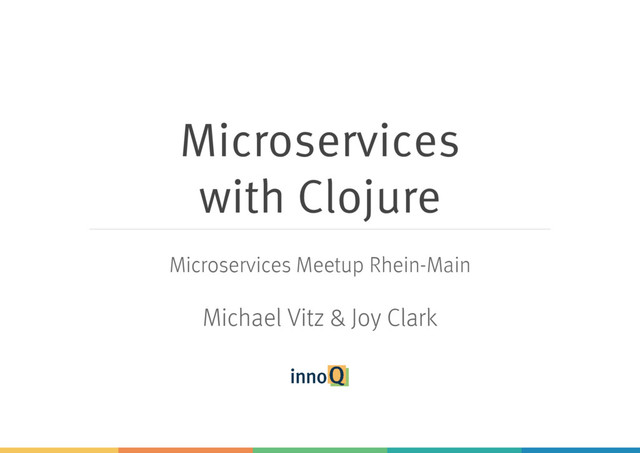 Microservices with Clojure

Microservices Meetup Rhein-Main

Michael Vitz & Joy Clark

innoQ